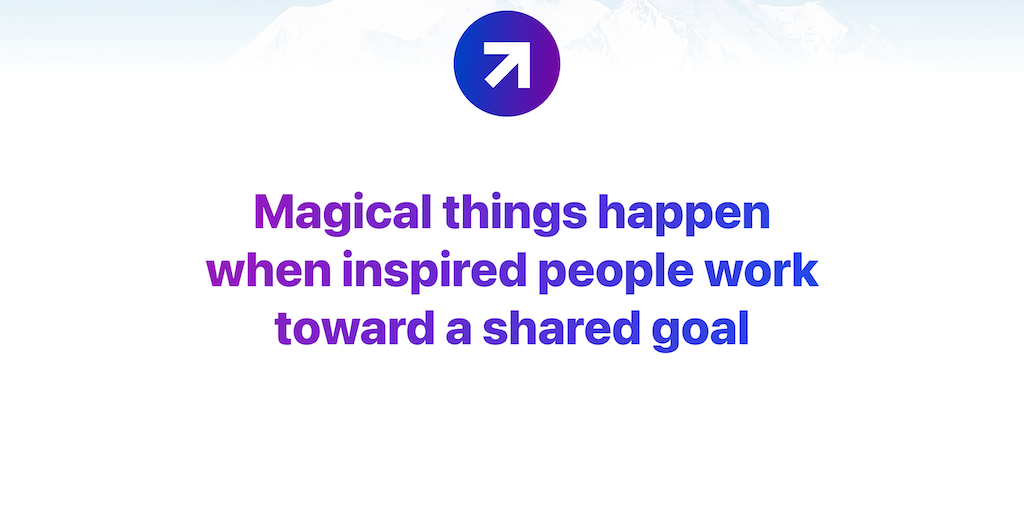 Magical things happen when inspired people work toward a shared goal